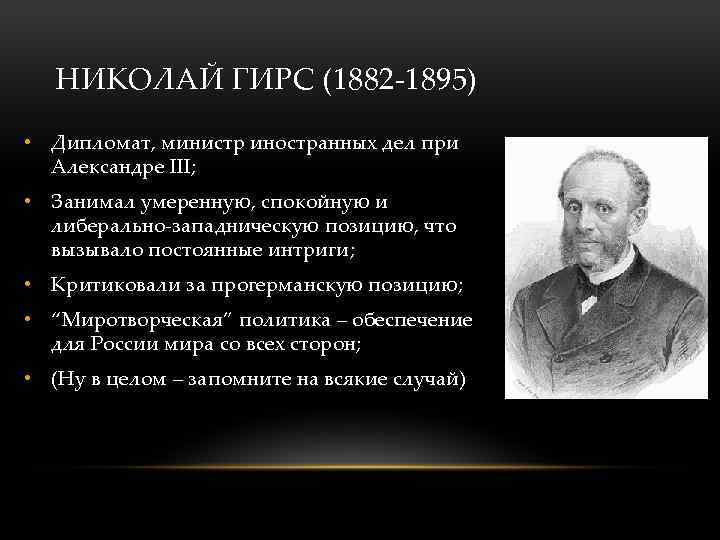 НИКОЛАЙ ГИРС (1882-1895)

• Дипломат, министр иностранных дел при Александре III;
• Занимал умеренную, спокойную и либерально-западническую позицию, что вызывало постоянные интриги;
• Критиковали за прогерманскую позицию;
• “Миротворческая” политика – обеспечение для России мира со всех сторон;
• (Ну в целом – запомните на всякие случай)